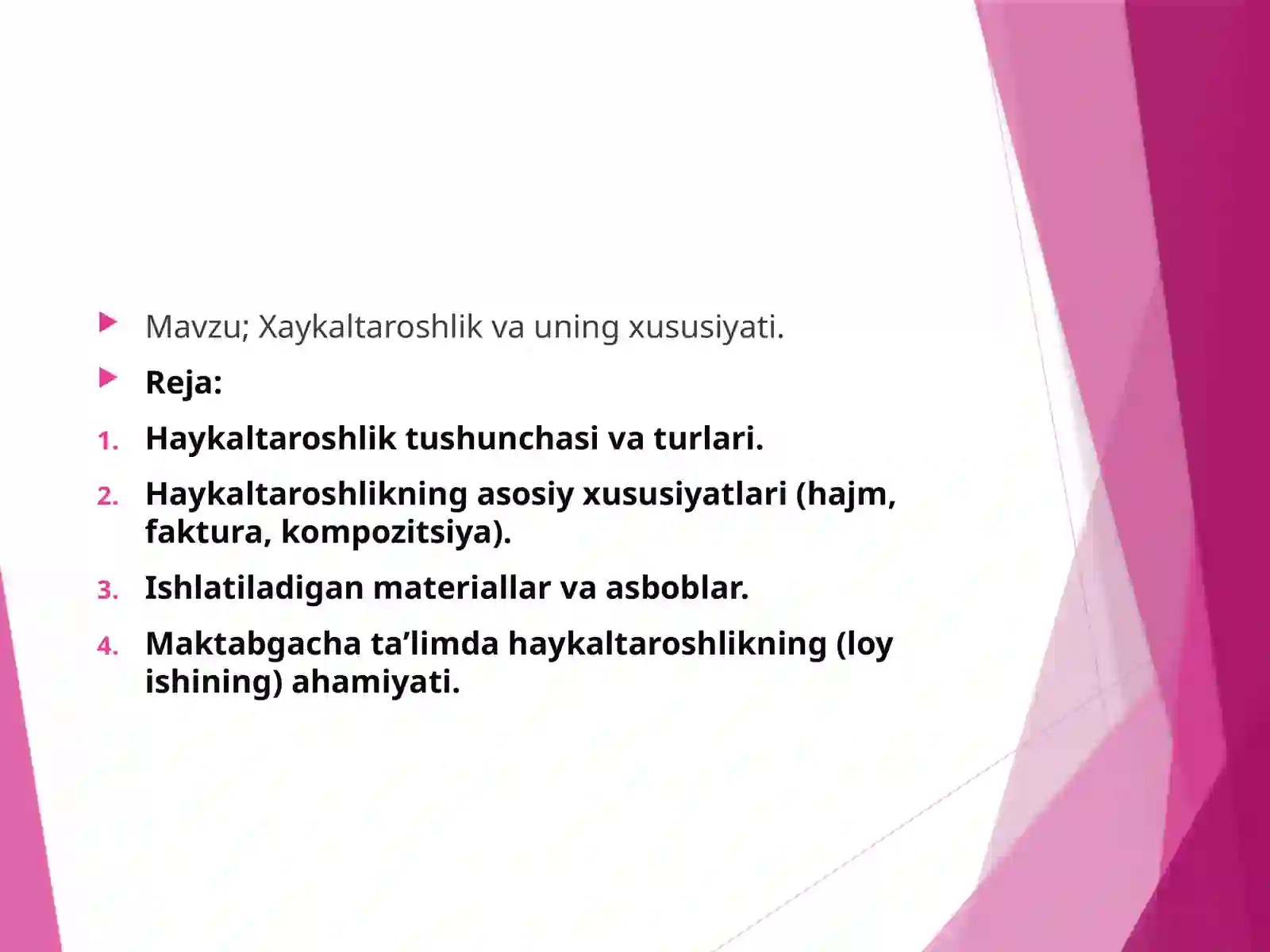 Mavzu; Xaykaltaroshlik va uning xususiyati.

Reja:

1. Haykaltaroshlik tushunchasi va turlari.

2. Haykaltaroshlikning asosiy xususiyatlari (hajm, faktura, kompozitsiya).

3. Ishlatiladigan materiallar va asboblar.

4. Maktabgacha ta’limda haykaltaroshlikning (loy ishining) ahamiyati.